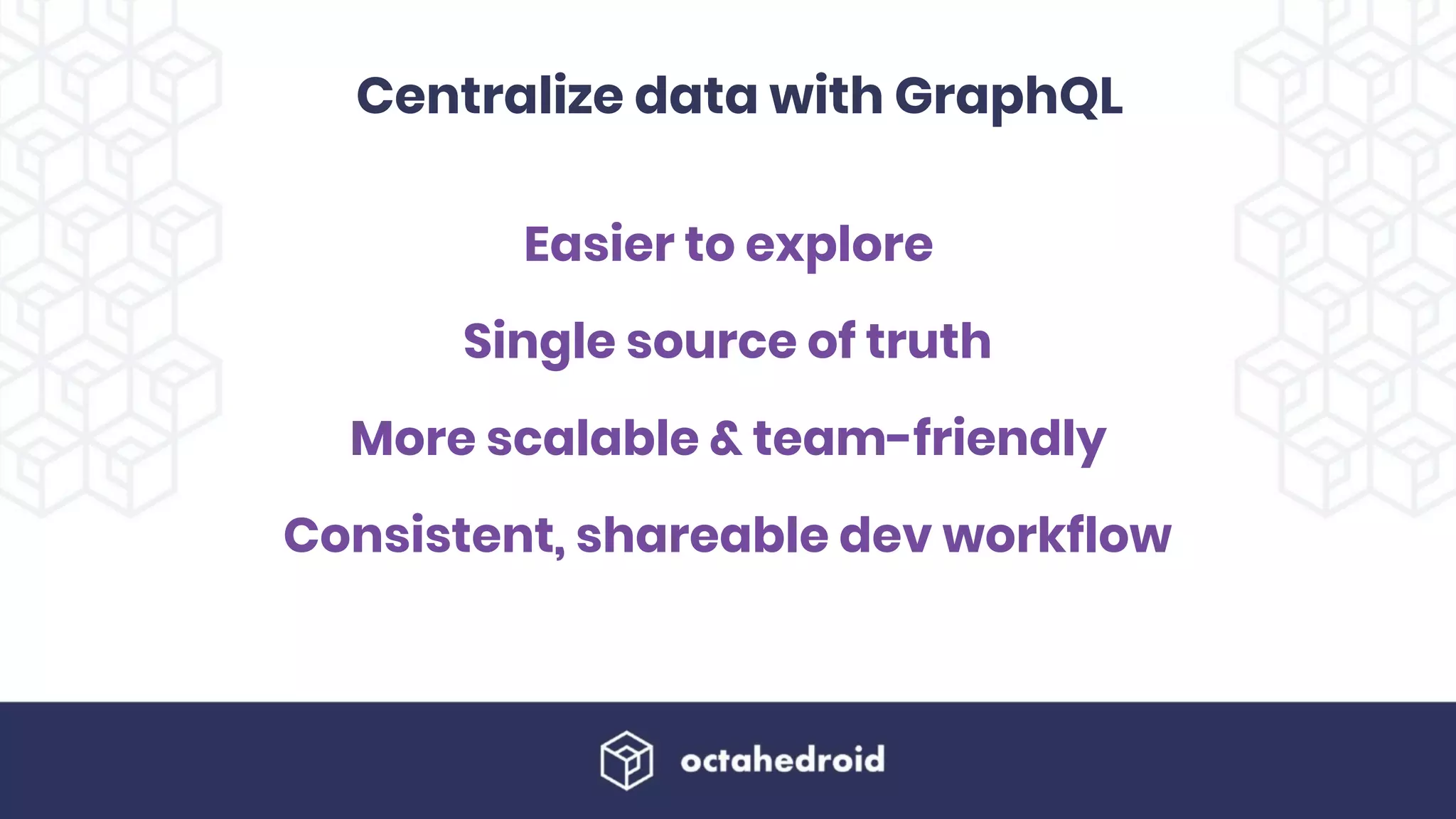 Centralize data with GraphQL

Easier to explore

Single source of truth

More scalable & team-friendly

Consistent, shareable dev workflow

octahedroid